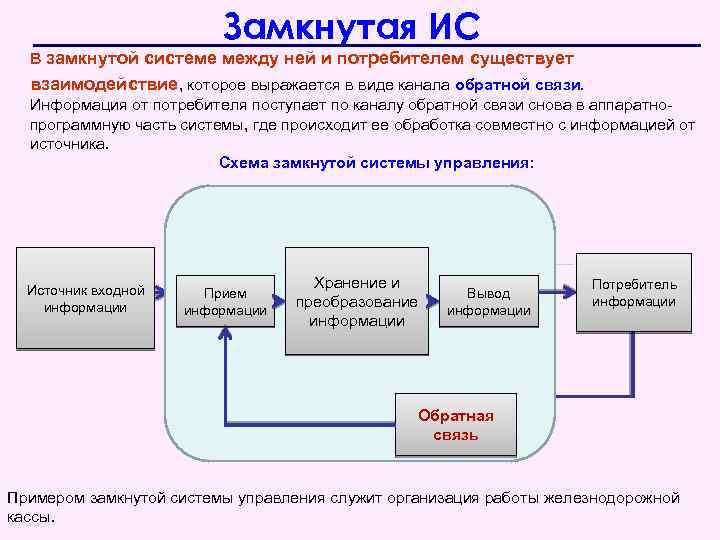 Замкнутая ИС

В замкнутой системе между ней и потребителем существует взаимодействие, которое выражается в виде канала обратной связи. Информация от потребителя поступает по каналу обратной связи снова в аппаратно-программную часть системы, где происходит ее обработка совместно с информацией от источника.

Схема замкнутой системы управления:

Источник входной информации

Прием информации

Хранение и преобразование информации

Вывод информации

Потребитель информации

Обратная связь

Примером замкнутой системы управления служит организация работы железнодорожной кассы.